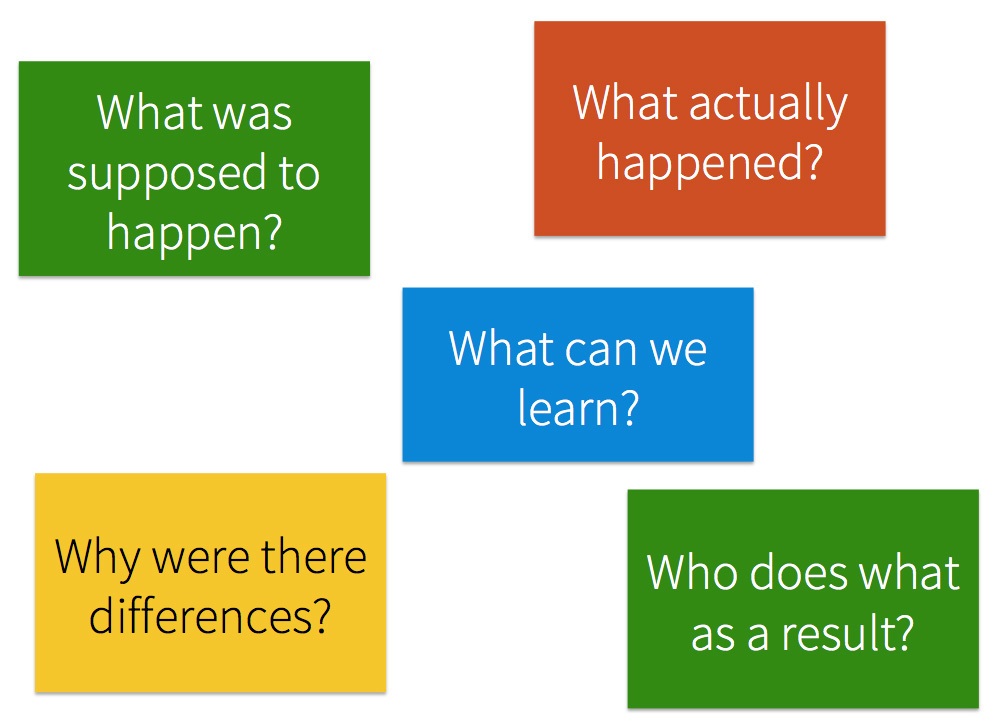 What was supposed to happen?

What actually happened?

What can we learn?

Why were there differences?

Who does what as a result?